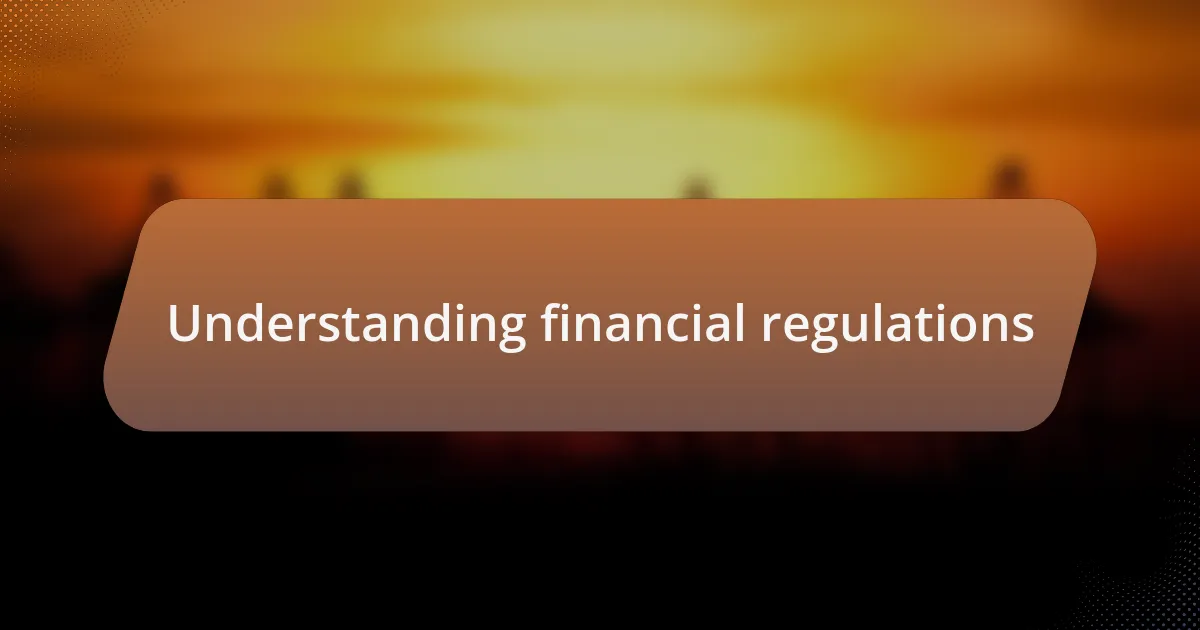 Understanding financial regulations